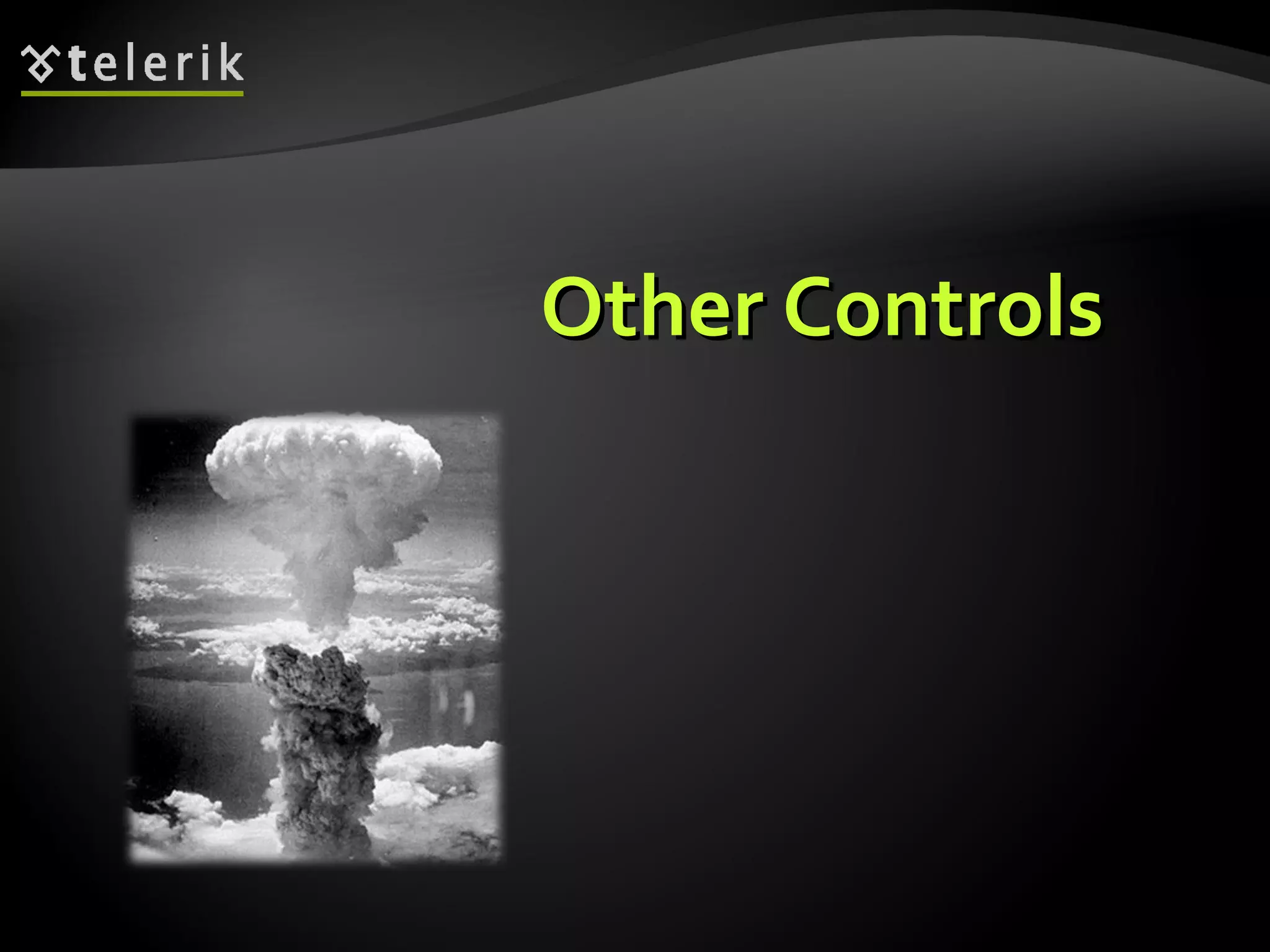 telerik

Other Controls